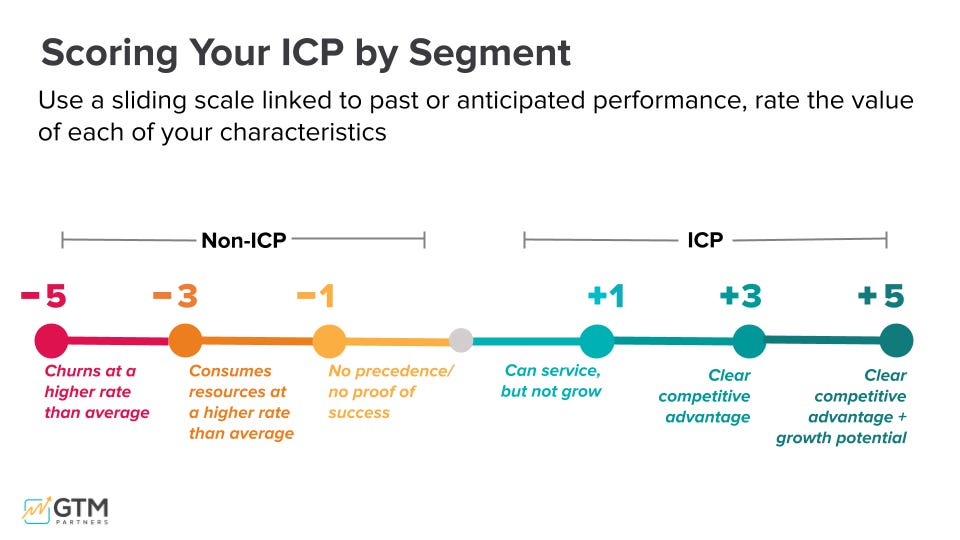 Scoring Your ICP by Segment

Use a sliding scale linked to past or anticipated performance, rate the value of each of your characteristics

Non-ICP

ICP

−5

−3

−1

+1

+3

+5

Churns at a higher rate than average

Consumes resources at a higher rate than average

No precedence/ no proof of success

Can service, but not grow

Clear competitive advantage

Clear competitive advantage + growth potential

GTM PARTNERS